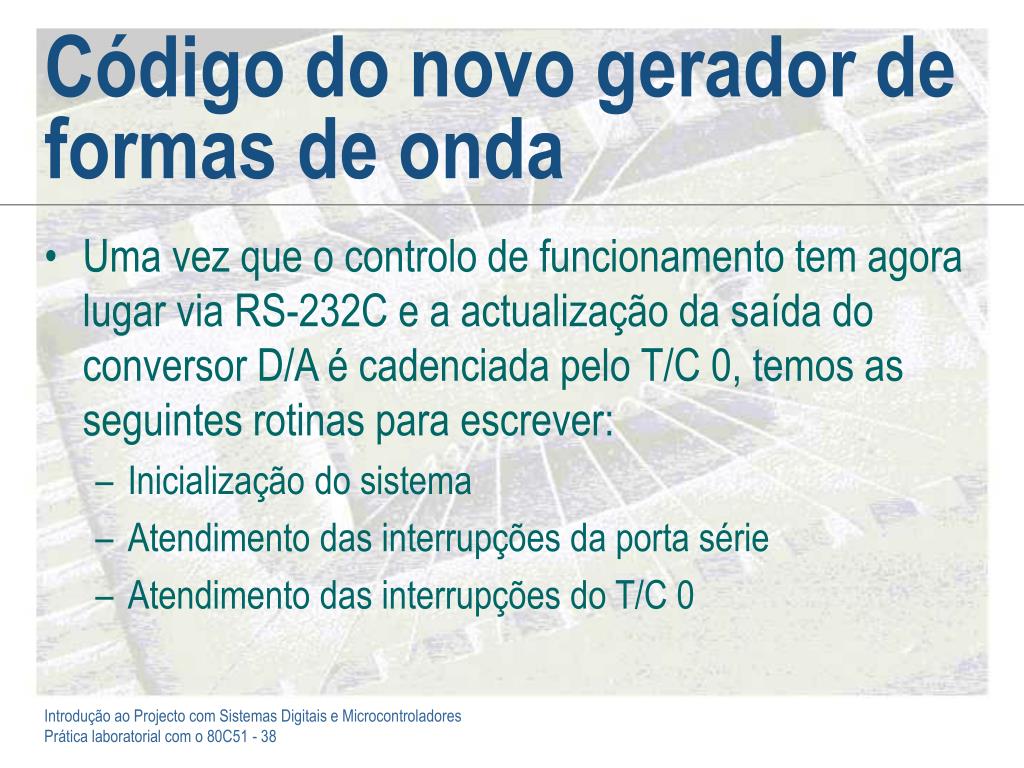 Código do novo gerador de formas de onda

• Uma vez que o controlo de funcionamento tem agora lugar via RS-232C e a actualização da saída do conversor D/A é cadenciada pelo T/C 0, temos as seguintes rotinas para escrever:
– Inicialização do sistema
– Atendimento das interrupções da porta série
– Atendimento das interrupções do T/C 0

Introdução ao Projecto com Sistemas Digitais e Microcontroladores
Prática laboratorial com o 80C51 - 38